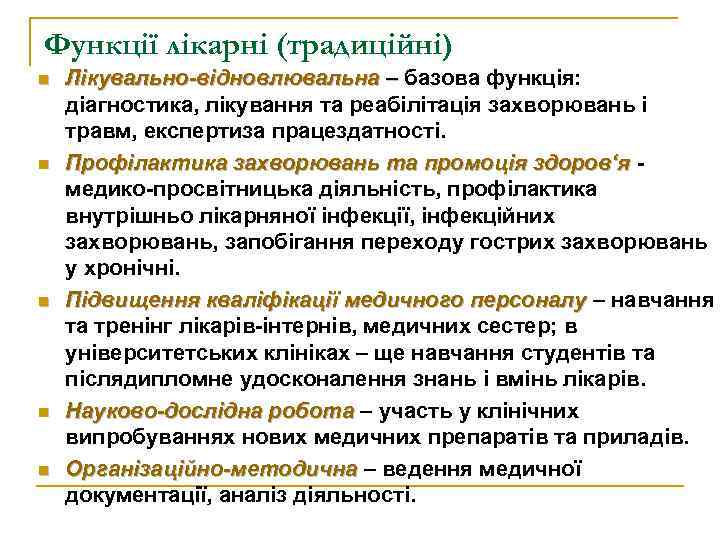 Функції лікарні (традиційні)

Лікувально-відновлювальна – базова функція: діагностика, лікування та реабілітація захворювань і травм, експертиза працездатності.

Профілактика захворювань та промоція здоров‘я - медико-просвітницька діяльність, профілактика внутрішньо лікарняної інфекції, інфекційних захворювань, запобігання переходу гострих захворювань у хронічні.

Підвищення кваліфікації медичного персоналу – навчання та тренінг лікарів-інтернів, медичних сестер; в університетських клініках – ще навчання студентів та післядипломне удосконалення знань і вмінь лікарів.

Науково-дослідна робота – участь у клінічних випробуваннях нових медичних препаратів та приладів.

Організаційно-методична – ведення медичної документації, аналіз діяльності.